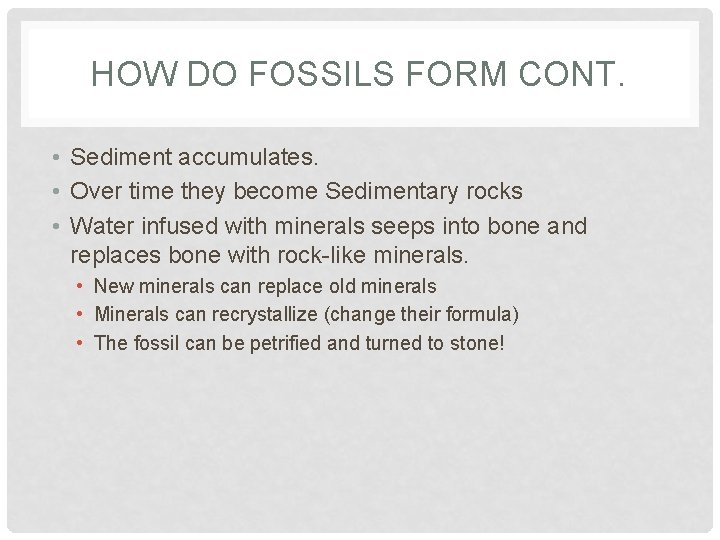 HOW DO FOSSILS FORM CONT.

• Sediment accumulates.
• Over time they become Sedimentary rocks
• Water infused with minerals seeps into bone and replaces bone with rock-like minerals.
  • New minerals can replace old minerals
  • Minerals can recrystallize (change their formula)
  • The fossil can be petrified and turned to stone!